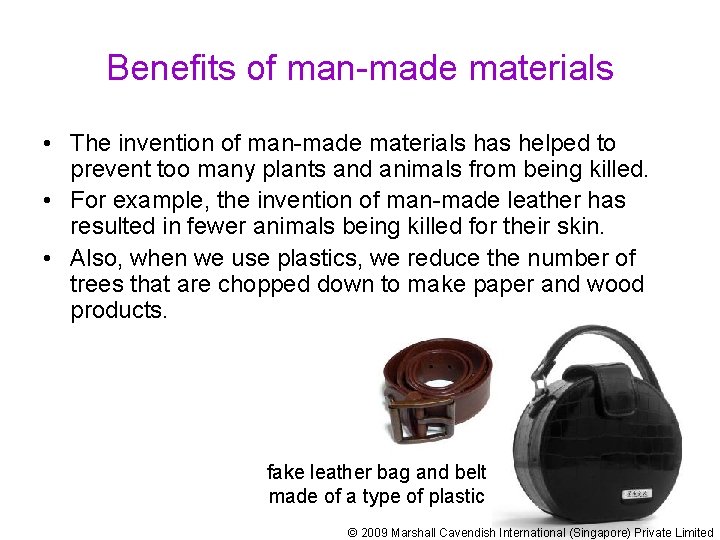 Benefits of man-made materials

• The invention of man-made materials has helped to prevent too many plants and animals from being killed.
• For example, the invention of man-made leather has resulted in fewer animals being killed for their skin.
• Also, when we use plastics, we reduce the number of trees that are chopped down to make paper and wood products.

fake leather bag and belt made of a type of plastic

© 2009 Marshall Cavendish International (Singapore) Private Limited